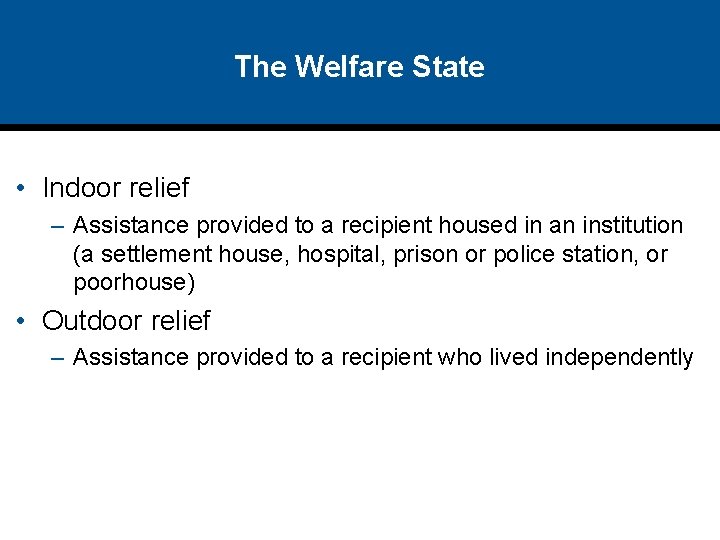 The Welfare State

• Indoor relief
  – Assistance provided to a recipient housed in an institution (a settlement house, hospital, prison or police station, or poorhouse)

• Outdoor relief
  – Assistance provided to a recipient who lived independently